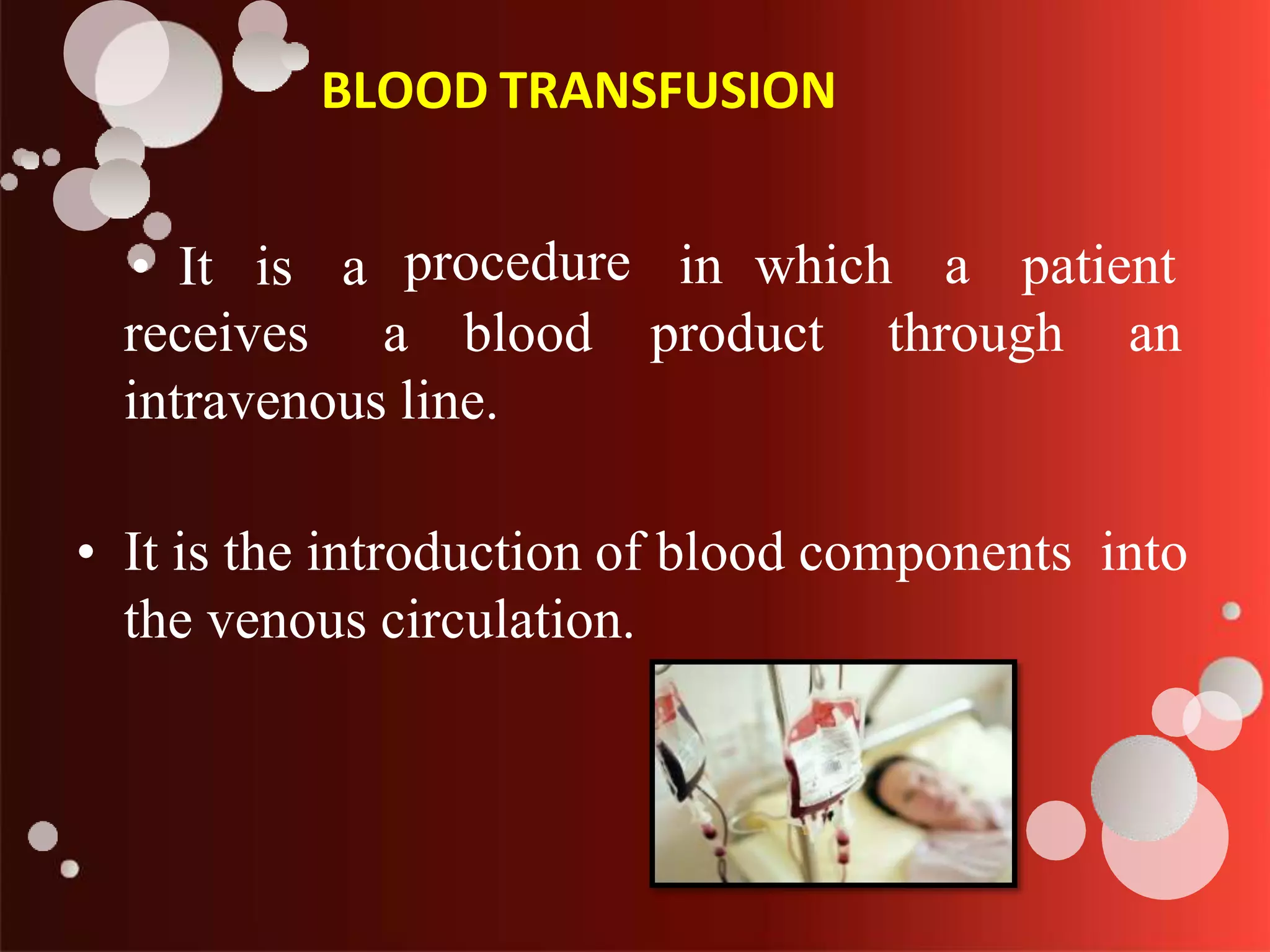 BLOOD TRANSFUSION

• It is a procedure in which a patient receives a blood product through an intravenous line.

• It is the introduction of blood components into the venous circulation.